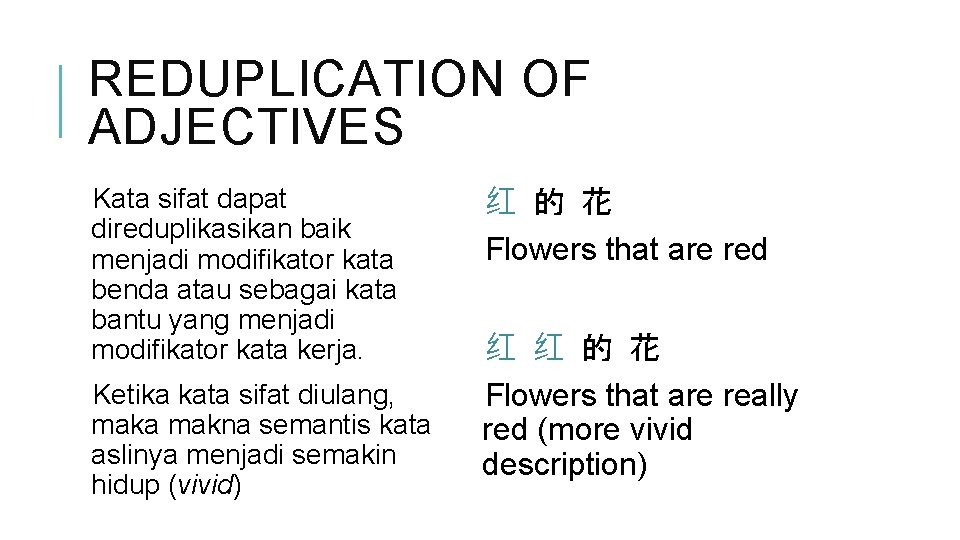 REDUPLICATION OF ADJECTIVES

Kata sifat dapat direduplikasikan baik menjadi modifikator kata benda atau sebagai kata bantu yang menjadi modifikator kata kerja.

Ketika kata sifat diulang, maka makna semantis kata aslinya menjadi semakin hidup (vivid)

红 的 花

Flowers that are red

红 红 的 花

Flowers that are really red (more vivid description)